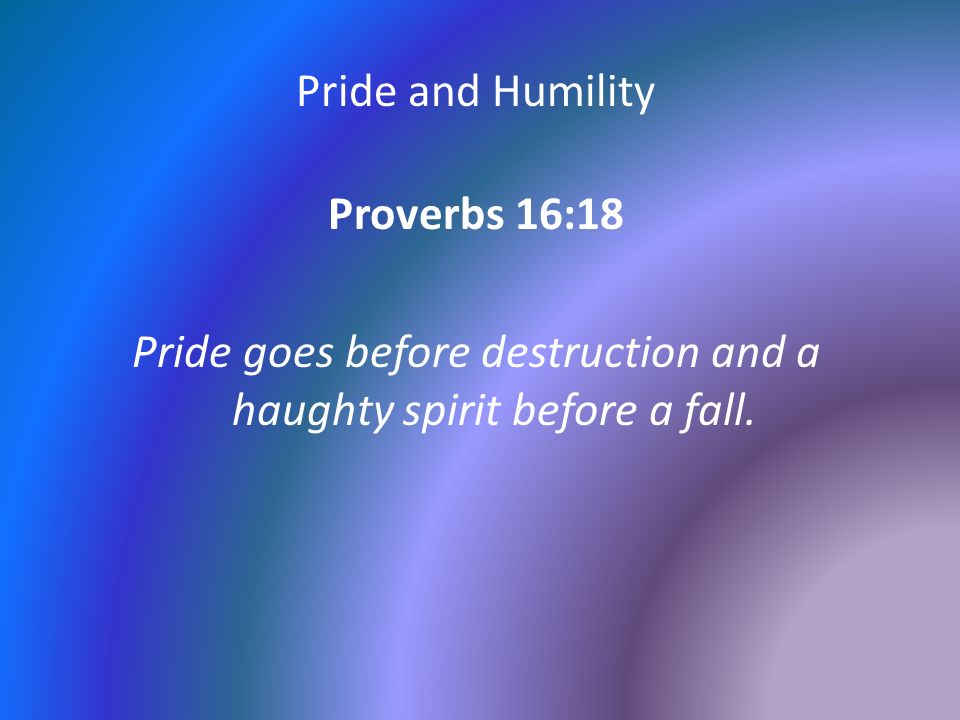 Pride and Humility

Proverbs 16:18

Pride goes before destruction and a haughty spirit before a fall.